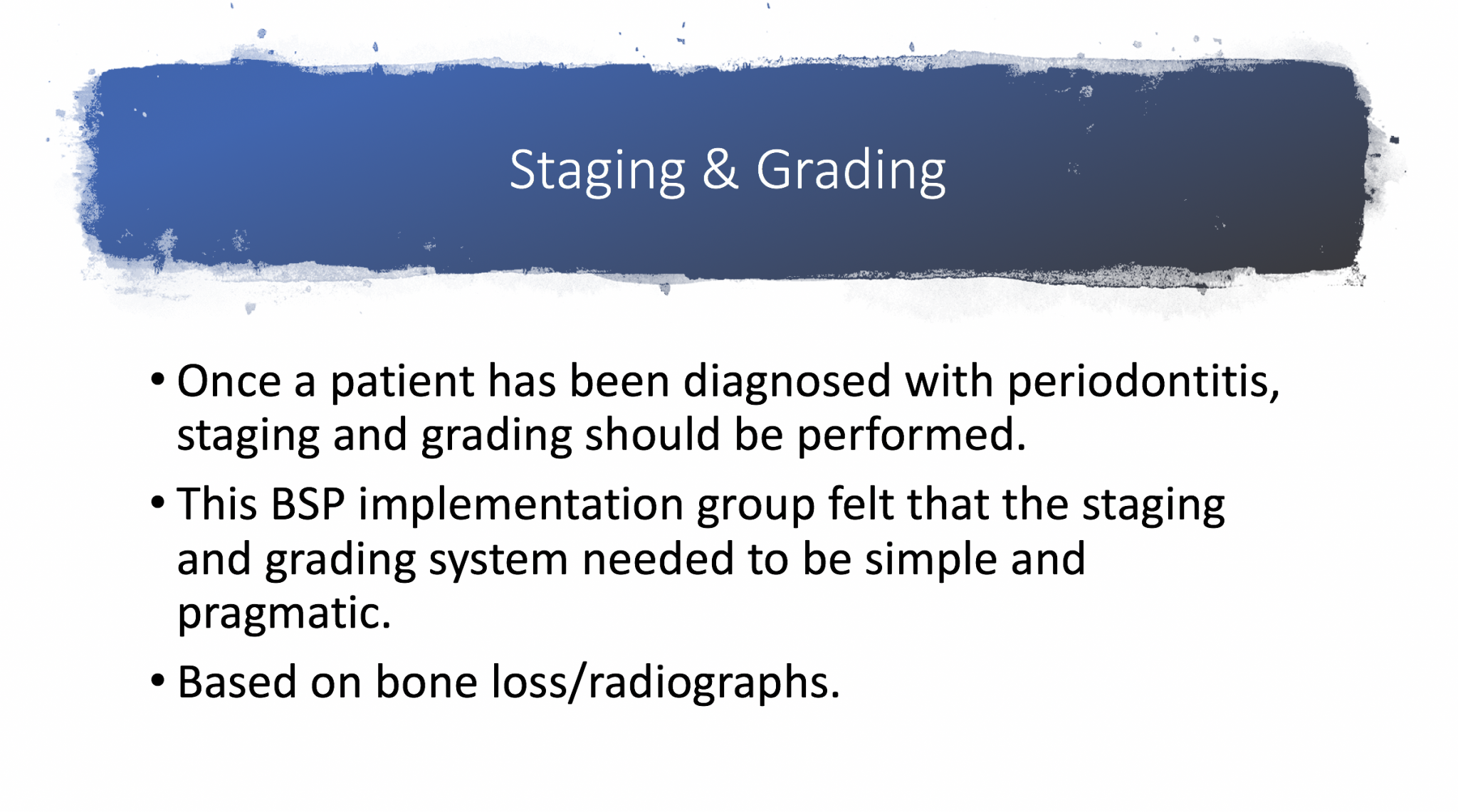 Staging & Grading

• Once a patient has been diagnosed with periodontitis, staging and grading should be performed.

• This BSP implementation group felt that the staging and grading system needed to be simple and pragmatic.

• Based on bone loss/radiographs.